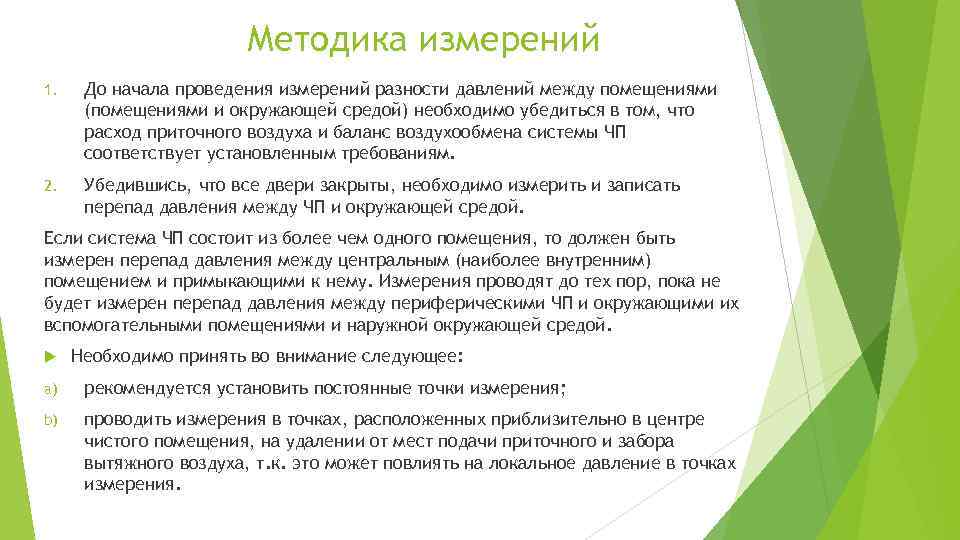 Методика измерений

1. До начала проведения измерений разности давлений между помещениями (помещениями и окружающей средой) необходимо убедиться в том, что расход приточного воздуха и баланс воздухообмена системы ЧП соответствует установленным требованиям.

2. Убедившись, что все двери закрыты, необходимо измерить и записать перепад давления между ЧП и окружающей средой.

Если система ЧП состоит из более чем одного помещения, то должен быть измерен перепад давления между центральным (наиболее внутренним) помещением и примыкающими к нему. Измерения проводят до тех пор, пока не будет измерен перепад давления между периферическими ЧП и окружающими их вспомогательными помещениями и наружной окружающей средой.

Необходимо принять во внимание следующее:

a) рекомендуется установить постоянные точки измерения;

b) проводить измерения в точках, расположенных приблизительно в центре чистого помещения, на удалении от мест подачи приточного и забора вытяжного воздуха, т.к. это может повлиять на локальное давление в точках измерения.